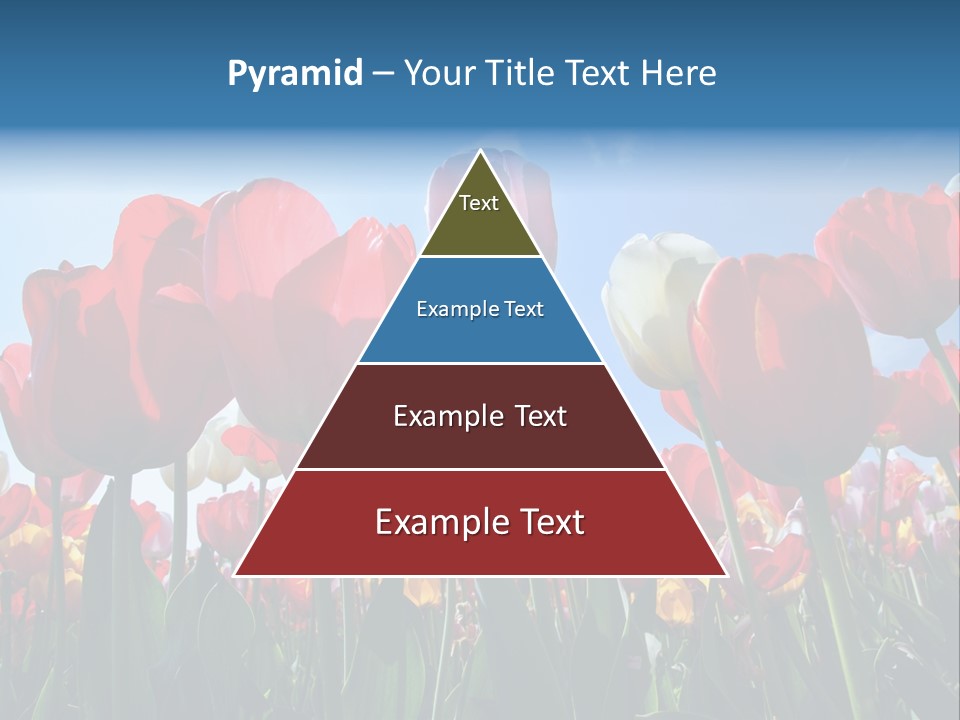 Pyramid – Your Title Text Here

Text

Example Text

Example Text

Example Text